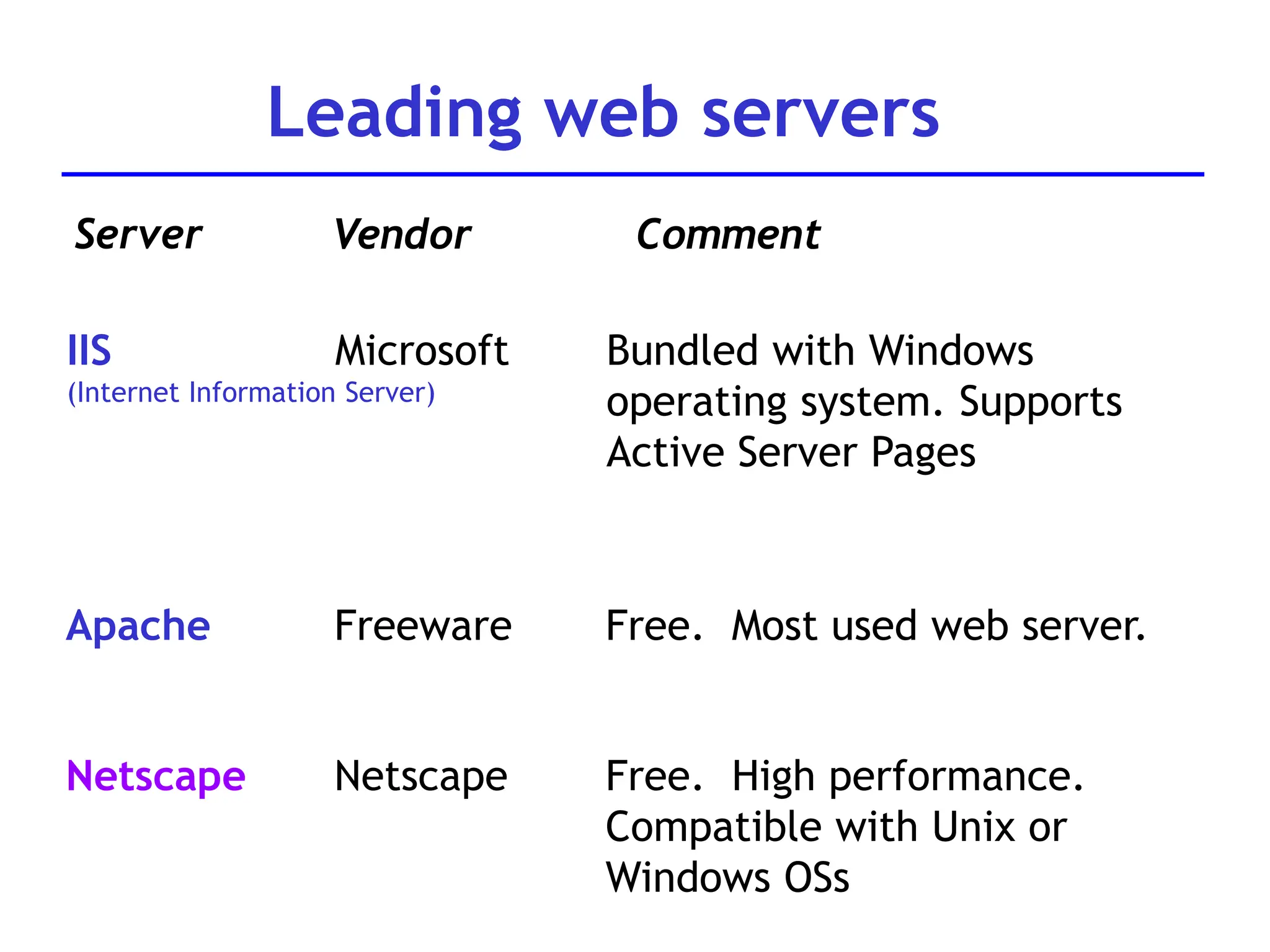 Leading web servers

| Server | Vendor | Comment |
|---|---|---|
| IIS (Internet Information Server) | Microsoft | Bundled with Windows operating system. Supports Active Server Pages |
| Apache | Freeware | Free. Most used web server. |
| Netscape | Netscape | Free. High performance. Compatible with Unix or Windows OSs |